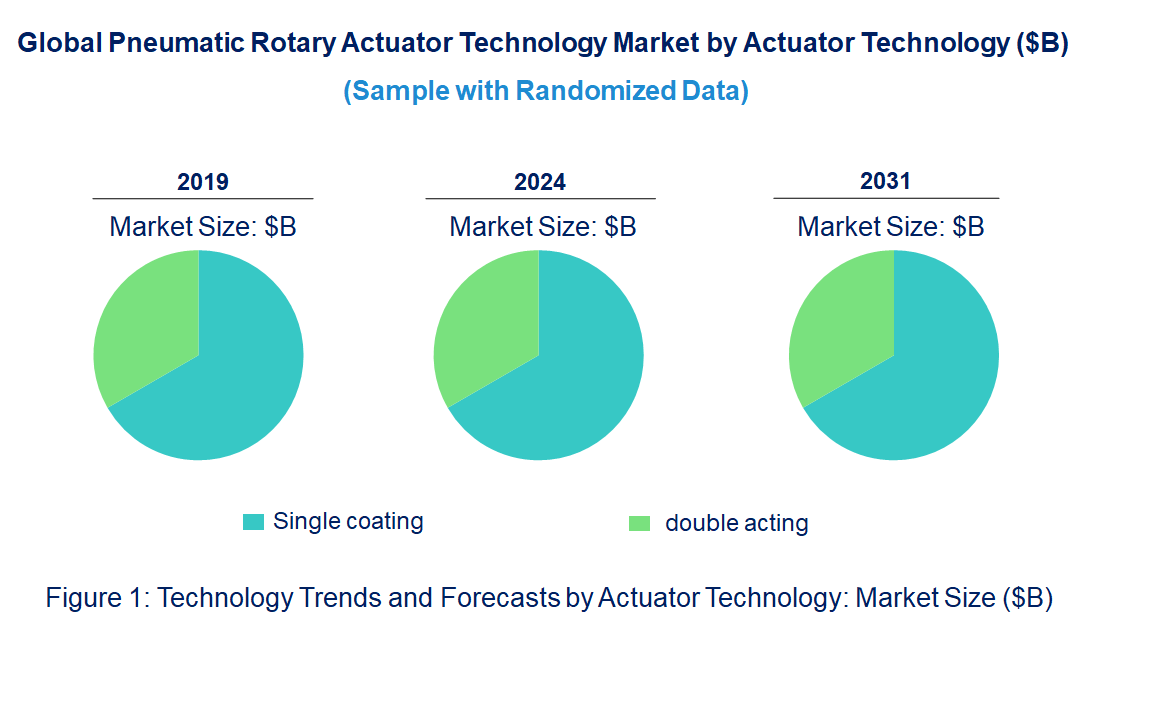 Global Pneumatic Rotary Actuator Technology Market by Actuator Technology ($B)

(Sample with Randomized Data)

2019

Market Size: $B

2024

Market Size: $B

2031

Market Size: $B

Single coating

double acting

Figure 1: Technology Trends and Forecasts by Actuator Technology: Market Size ($B)